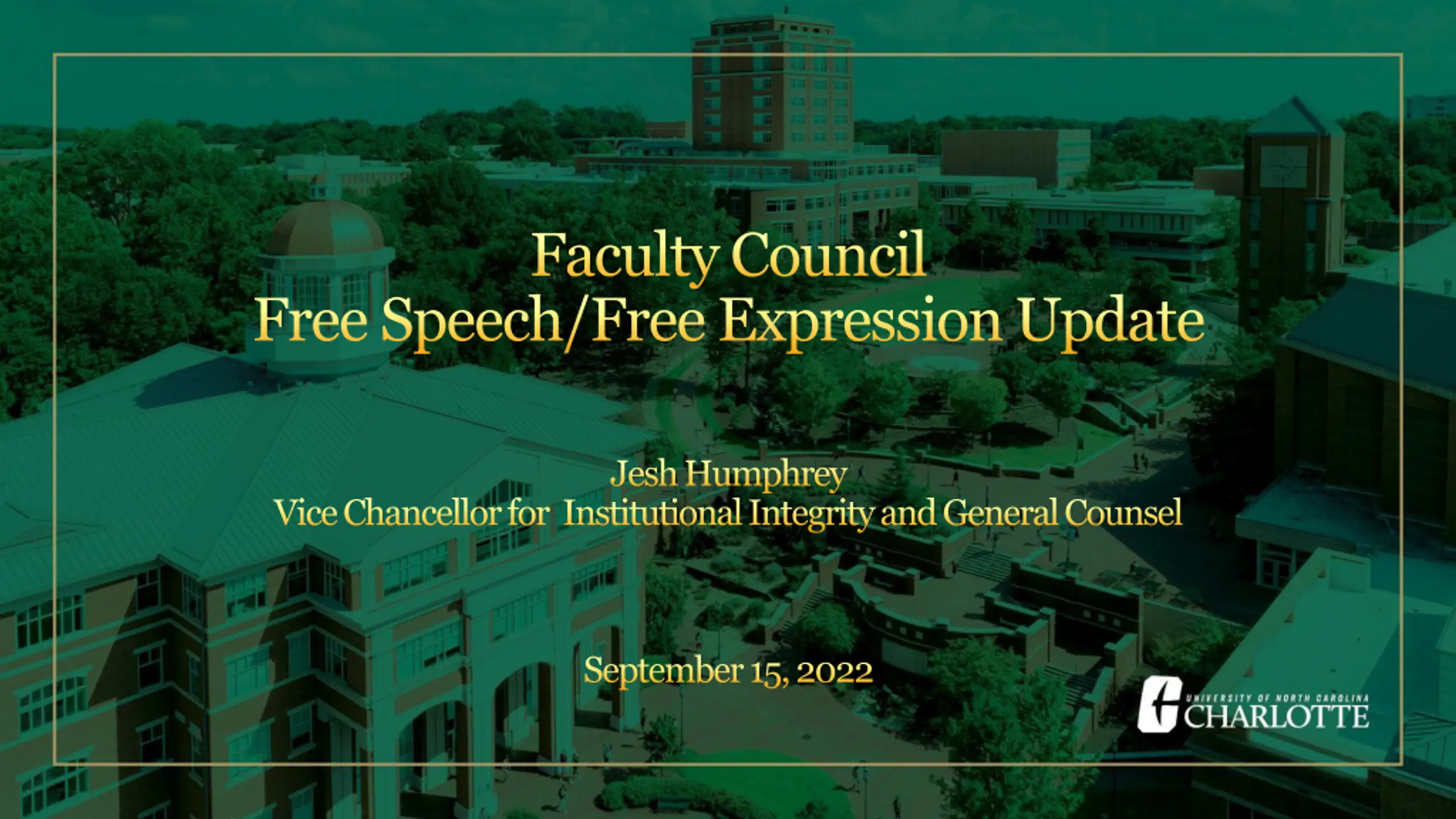 Faculty Council
Free Speech/Free Expression Update

Jesh Humphrey
Vice Chancellor for Institutional Integrity and General Counsel

September 15, 2022

UNIVERSITY OF NORTH CAROLINA
CHARLOTTE